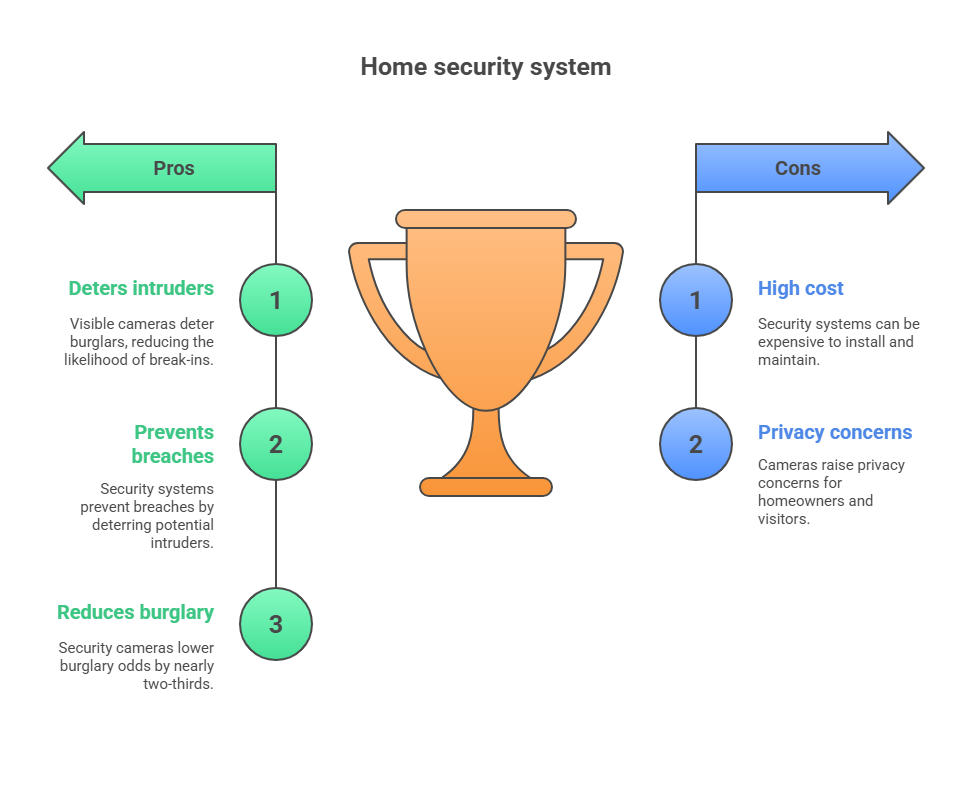 Home security system

Pros

1
Deters intruders
Visible cameras deter burglars, reducing the likelihood of break-ins.

2
Prevents breaches
Security systems prevent breaches by deterring potential intruders.

3
Reduces burglary
Security cameras lower burglary odds by nearly two-thirds.

Cons

1
High cost
Security systems can be expensive to install and maintain.

2
Privacy concerns
Cameras raise privacy concerns for homeowners and visitors.